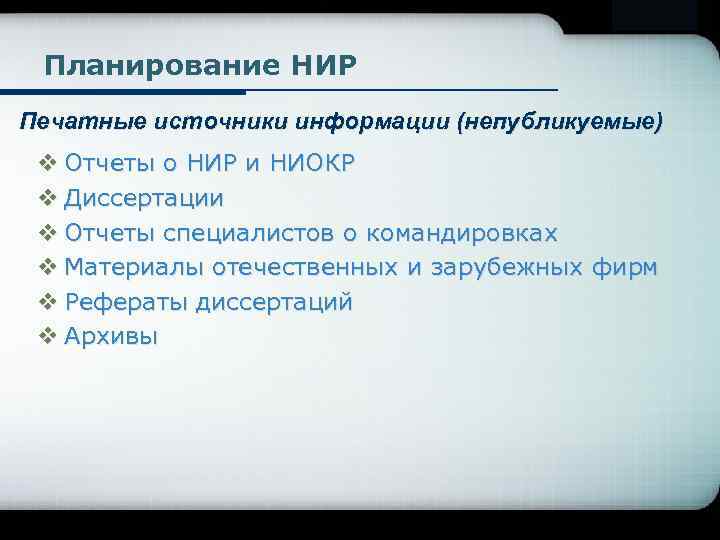 Планирование НИР

Печатные источники информации (непубликуемые)

❖ Отчеты о НИР и НИОКР
❖ Диссертации
❖ Отчеты специалистов о командировках
❖ Материалы отечественных и зарубежных фирм
❖ Рефераты диссертаций
❖ Архивы